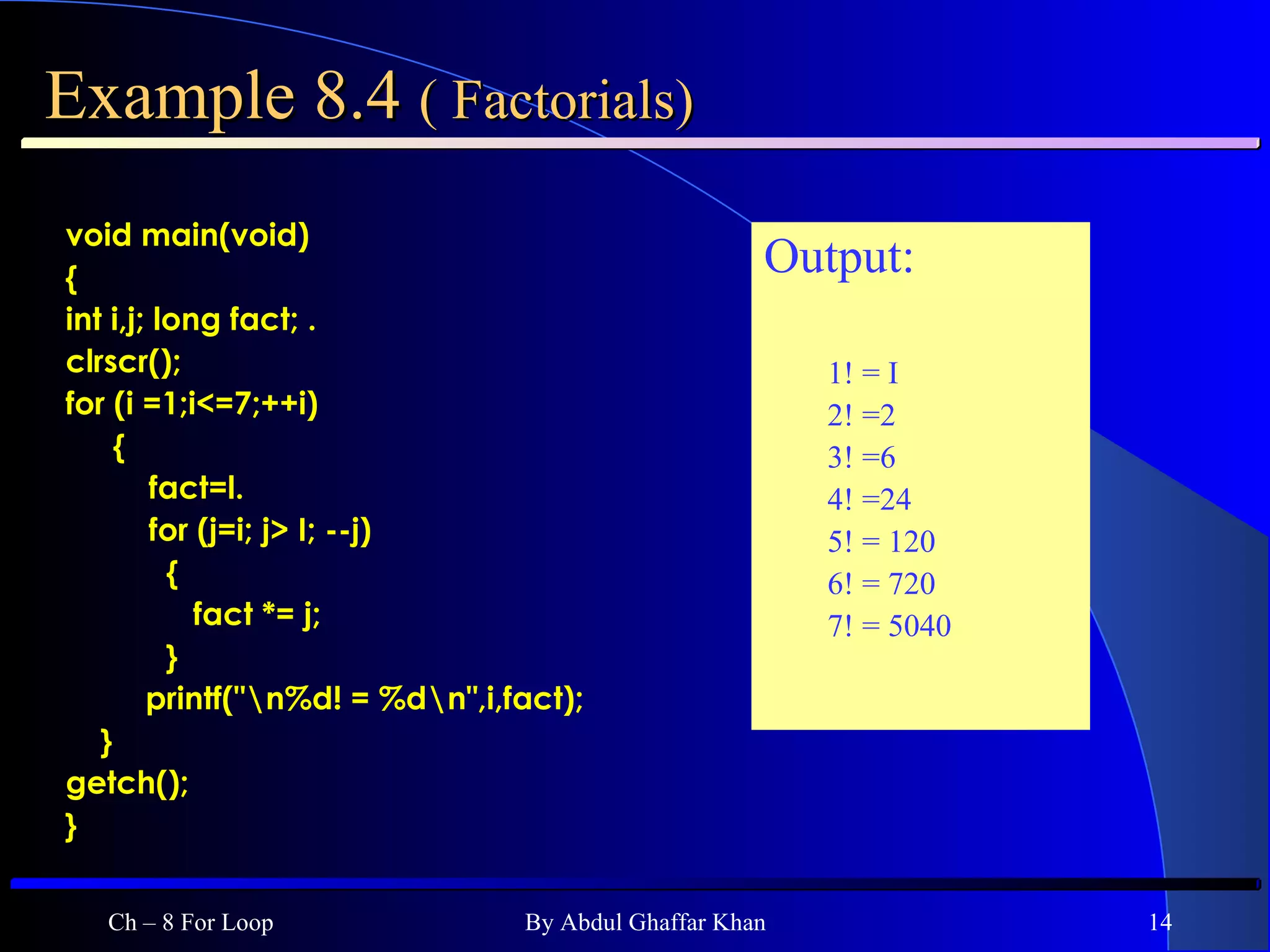 Example 8.4 ( Factorials)

void main(void)
{
int i,j; long fact; .
clrscr();
for (i =1;i<=7;++i)
{
fact=l.
for (j=i; j> l; --j)
{
fact *= j;
}
printf("\n%d! = %d\n",i,fact);
}
getch();
}

Output:

1! = I
2! =2
3! =6
4! =24
5! = 120
6! = 720
7! = 5040

Ch – 8 For Loop

By Abdul Ghaffar Khan

14